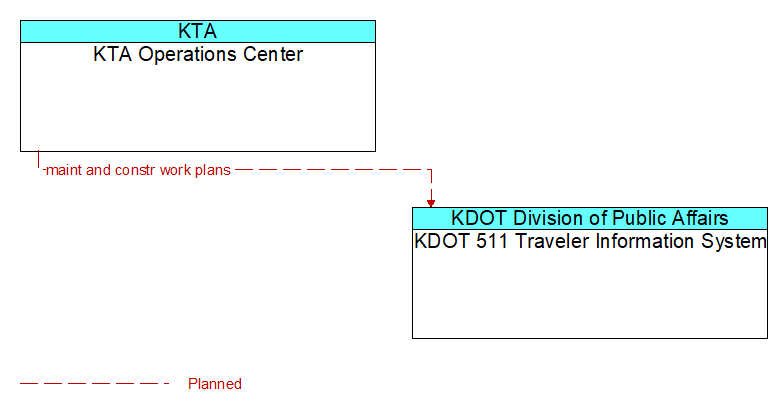 KTA
KTA Operations Center

maint and constr work plans

KDOT Division of Public Affairs
KDOT 511 Traveler Information System

Planned